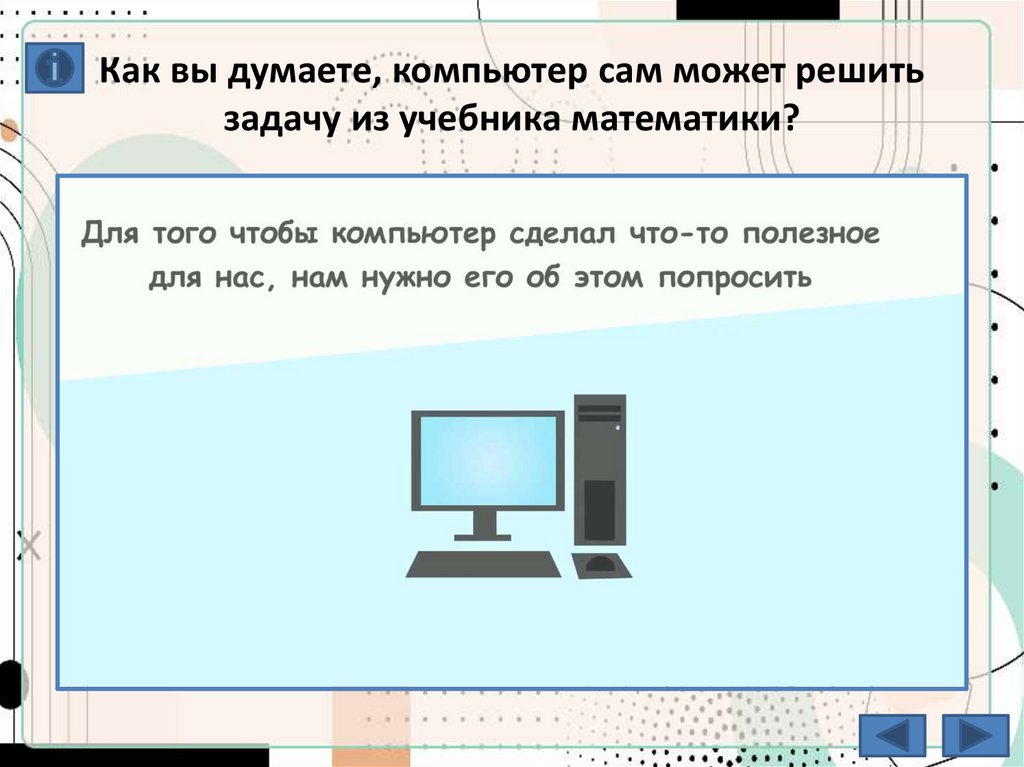 Как вы думаете, компьютер сам может решить задачу из учебника математики?

Для того чтобы компьютер сделал что-то полезное для нас, нам нужно его об этом попросить